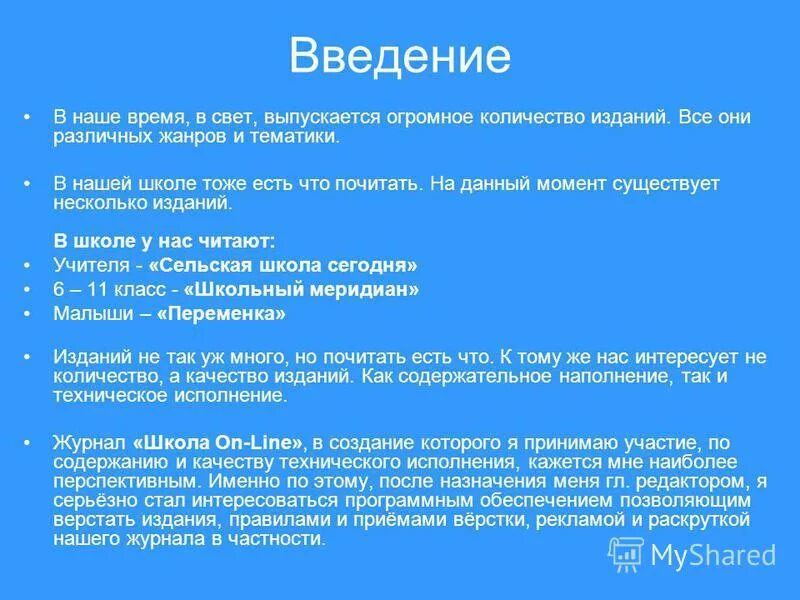 Введение

• В наше время, в свет, выпускается огромное количество изданий. Все они различных жанров и тематики.

• В нашей школе тоже есть что почитать. На данный момент существует несколько изданий.

В школе у нас читают:
• Учителя - «Сельская школа сегодня»
• 6 – 11 класс - «Школьный меридиан»
• Малыши – «Переменка»

• Изданий не так уж много, но почитать есть что. К тому же нас интересует не количество, а качество изданий. Как содержательное наполнение, так и техническое исполнение.

• Журнал «Школа On-Line», в создание которого я принимаю участие, по содержанию и качеству технического исполнения, кажется мне наиболее перспективным. Именно по этому, после назначения меня гл. редактором, я серьёзно стал интересоваться программным обеспечением позволяющим верстать издания, правилами и приёмами вёрстки, рекламой и раскруткой нашего журнала в частности.

MyShared